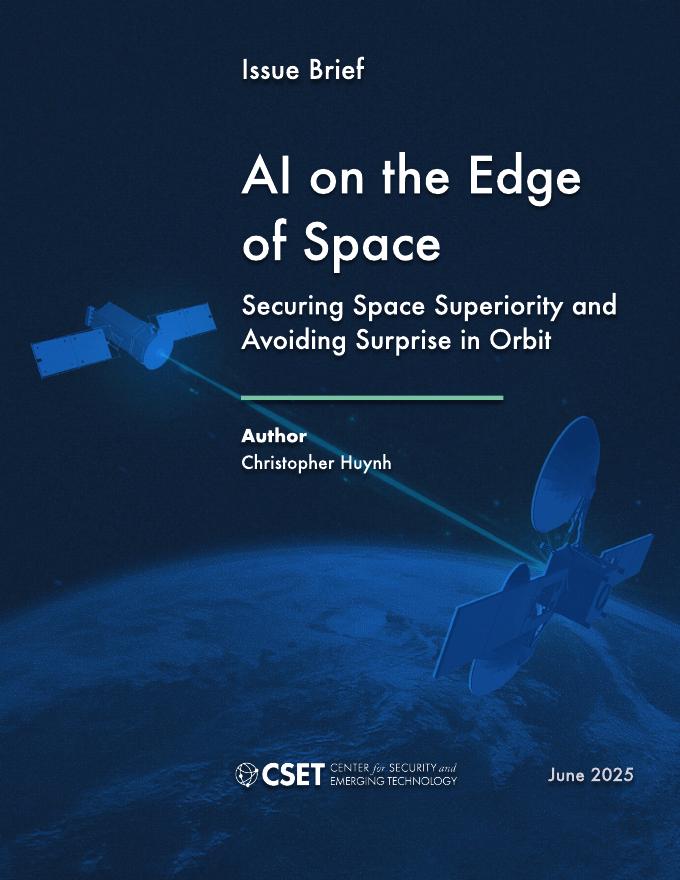 Issue Brief

AI on the Edge of Space

Securing Space Superiority and Avoiding Surprise in Orbit

Author
Christopher Huynh

CSET CENTER for SECURITY and EMERGING TECHNOLOGY

June 2025